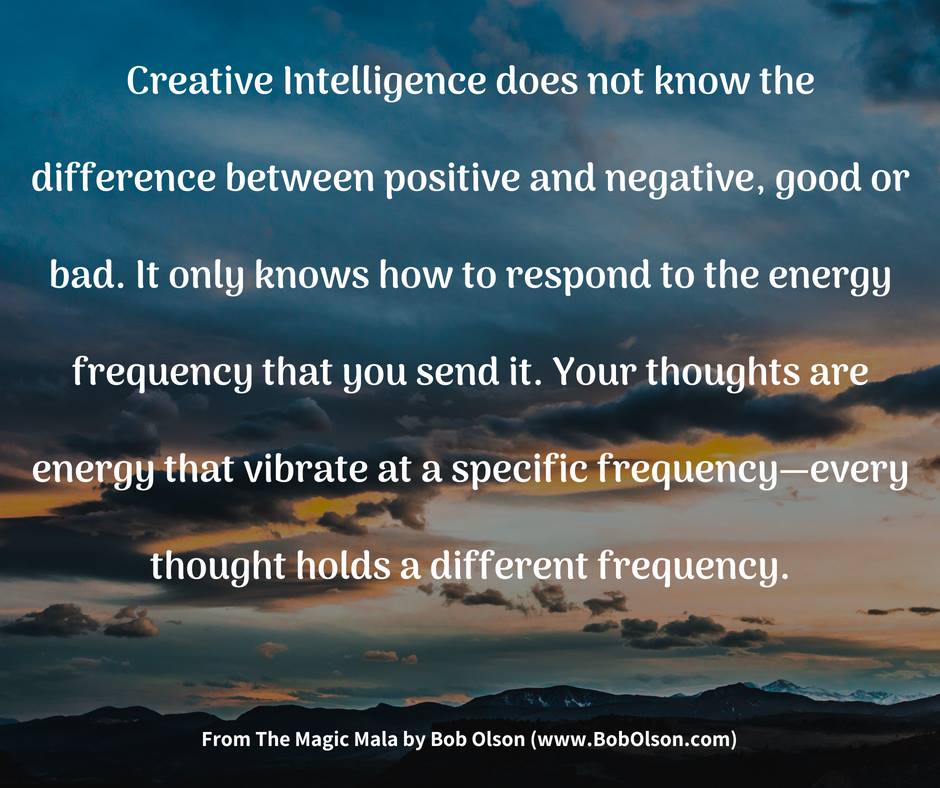 Creative Intelligence does not know the difference between positive and negative, good or bad. It only knows how to respond to the energy frequency that you send it. Your thoughts are energy that vibrate at a specific frequency—every thought holds a different frequency.

From The Magic Mala by Bob Olson (www.BobOlson.com)